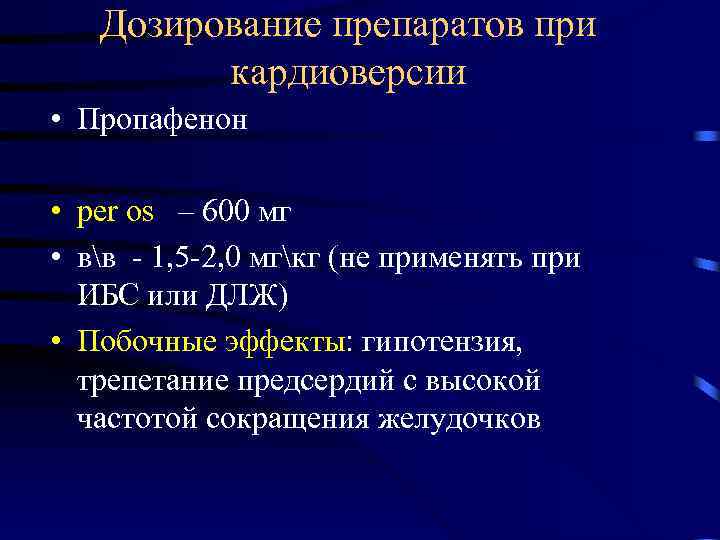 Дозирование препаратов при кардиоверсии

• Пропафенон

• per os – 600 мг

• в\в - 1,5-2,0 мг\кг (не применять при ИБС или ДЛЖ)

• Побочные эффекты: гипотензия, трепетание предсердий с высокой частотой сокращения желудочков